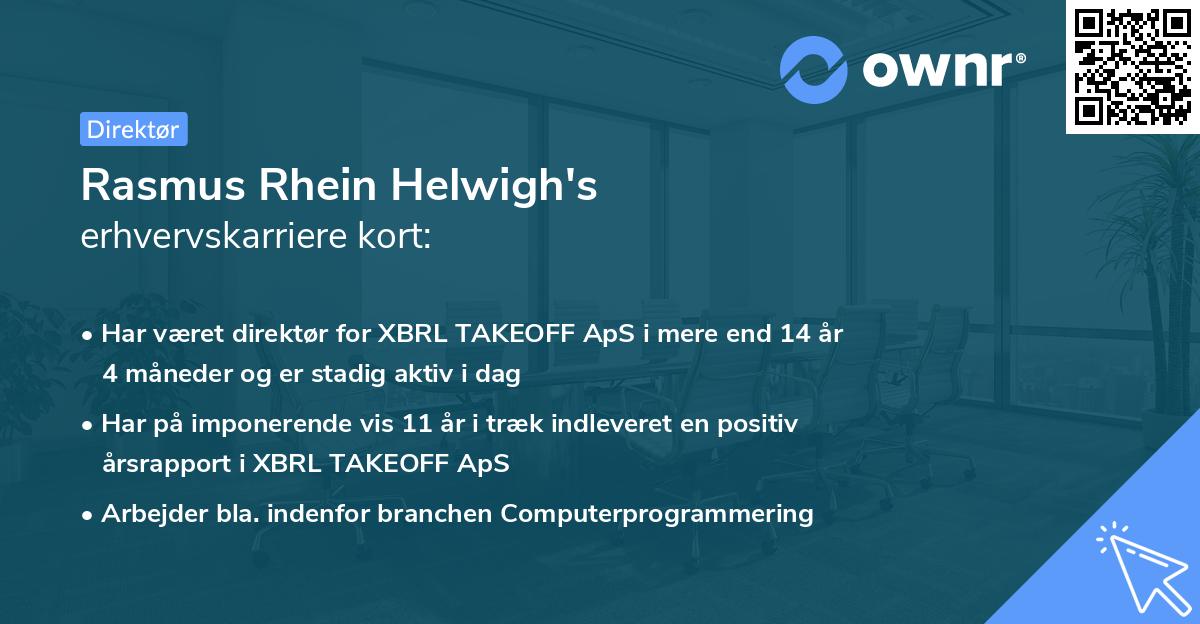 ownr®

Direktør

Rasmus Rhein Helwigh's
erhvervskarriere kort:

• Har været direktør for XBRL TAKEOFF ApS i mere end 14 år 4 måneder og er stadig aktiv i dag
• Har på imponerende vis 11 år i træk indleveret en positiv årsrapport i XBRL TAKEOFF ApS
• Arbejder bla. indenfor branchen Computerprogrammering